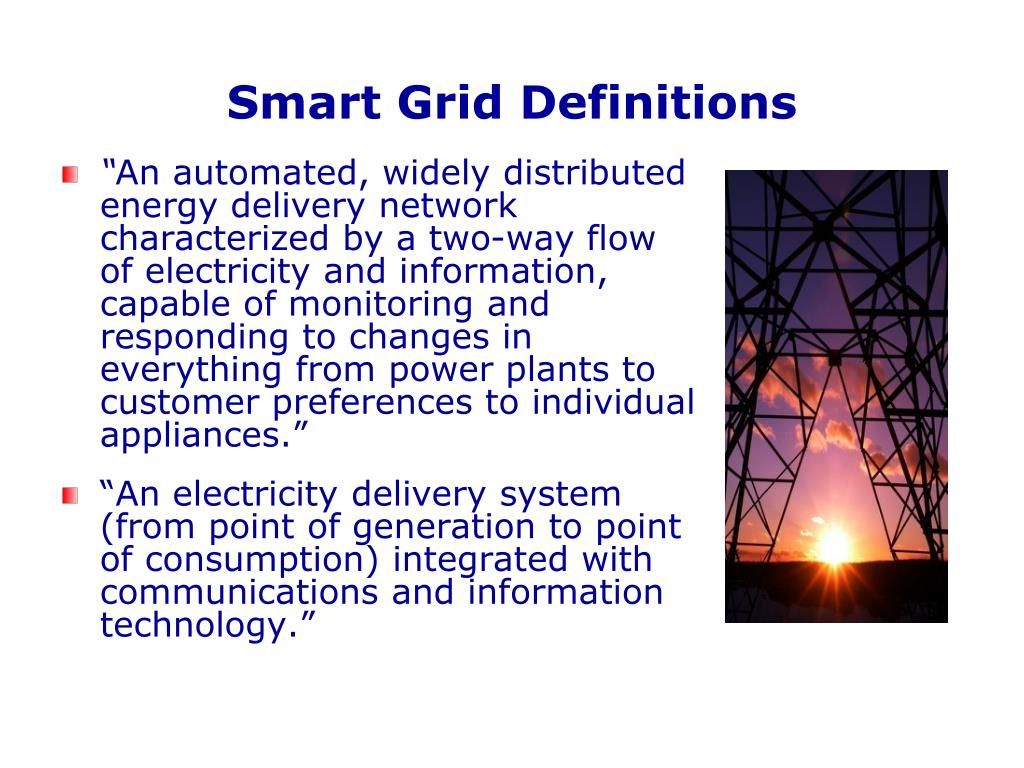 Smart Grid Definitions

“An automated, widely distributed energy delivery network characterized by a two-way flow of electricity and information, capable of monitoring and responding to changes in everything from power plants to customer preferences to individual appliances.”

“An electricity delivery system (from point of generation to point of consumption) integrated with communications and information technology.”